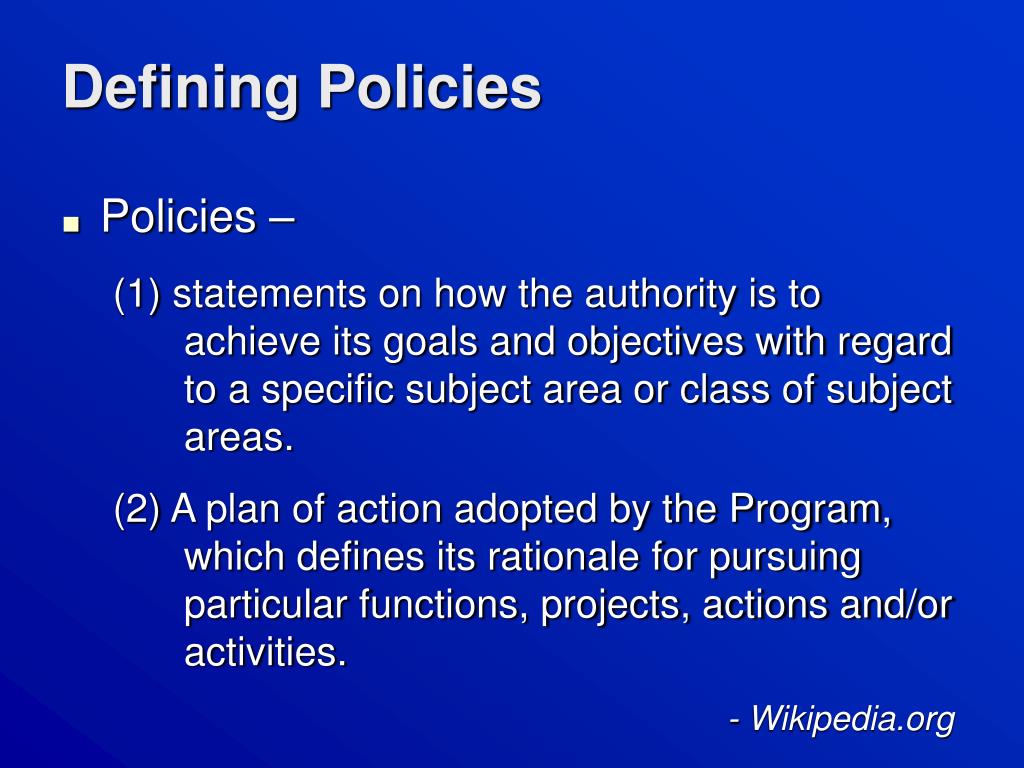 Defining Policies

■ Policies –

(1) statements on how the authority is to achieve its goals and objectives with regard to a specific subject area or class of subject areas.

(2) A plan of action adopted by the Program, which defines its rationale for pursuing particular functions, projects, actions and/or activities.

- Wikipedia.org